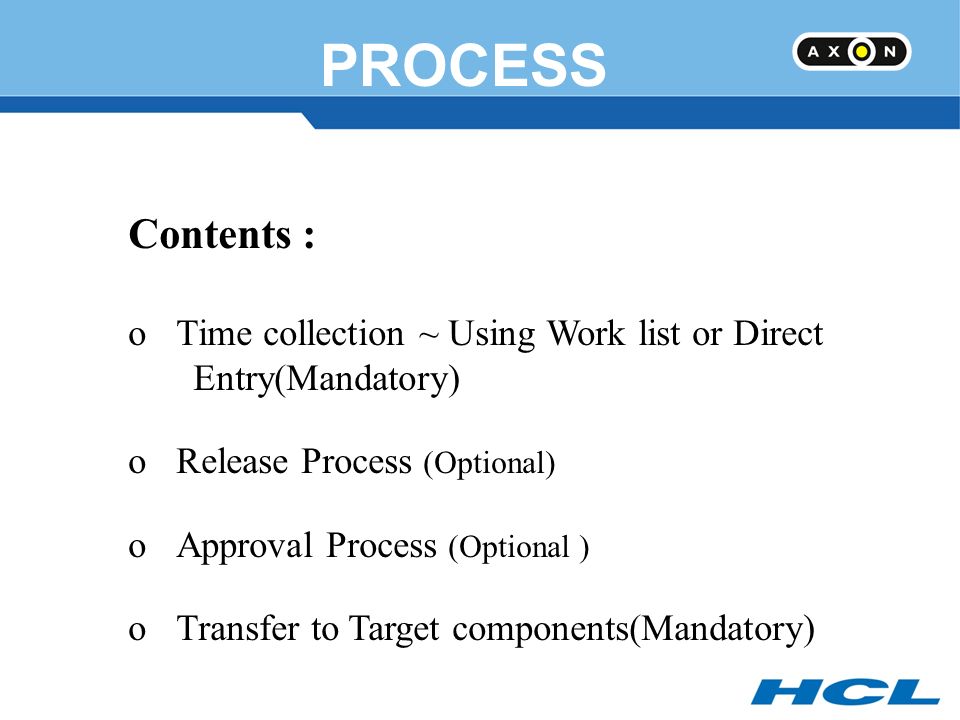 PROCESS

AXON

Contents :

o Time collection ~ Using Work list or Direct Entry(Mandatory)

o Release Process (Optional)

o Approval Process (Optional )

o Transfer to Target components(Mandatory)

HCL